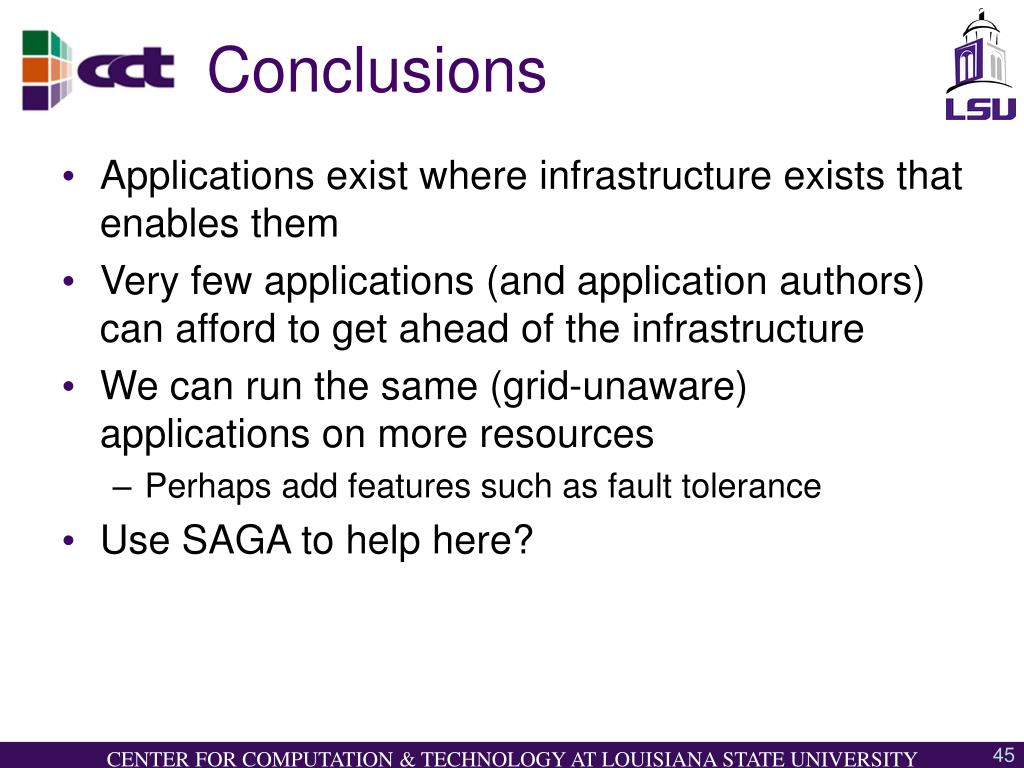 cct Conclusions

LSU

• Applications exist where infrastructure exists that enables them
• Very few applications (and application authors) can afford to get ahead of the infrastructure
• We can run the same (grid-unaware) applications on more resources
– Perhaps add features such as fault tolerance
• Use SAGA to help here?

CENTER FOR COMPUTATION & TECHNOLOGY AT LOUISIANA STATE UNIVERSITY

45